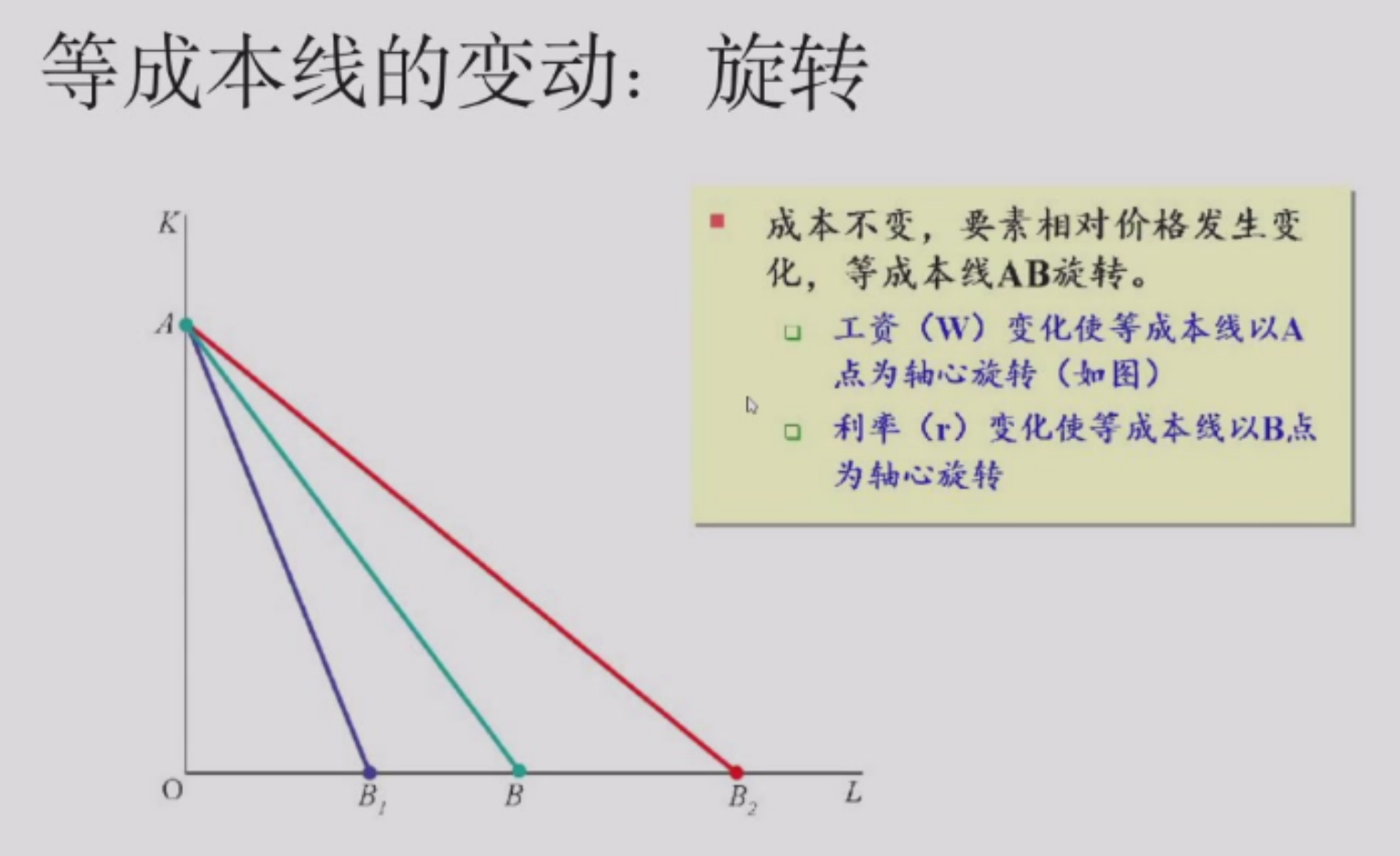 等成本线的变动：旋转

K
A
O
$B_1$
B
$B_2$
L

成本不变，要素相对价格发生变化，等成本线AB旋转。

工资（W）变化使等成本线以A点为轴心旋转（如图）

利率（r）变化使等成本线以B点为轴心旋转